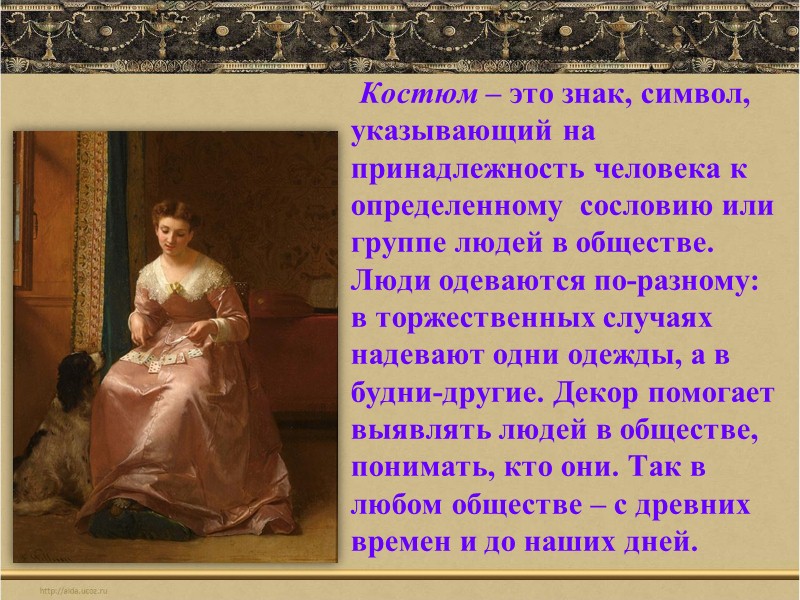 Костюм – это знак, символ, указывающий на принадлежность человека к определенному сословию или группе людей в обществе. Люди одеваются по-разному: в торжественных случаях надевают одни одежды, а в будни-другие. Декор помогает выявлять людей в обществе, понимать, кто они. Так в любом обществе – с древних времен и до наших дней.

http://aida.ucoz.ru